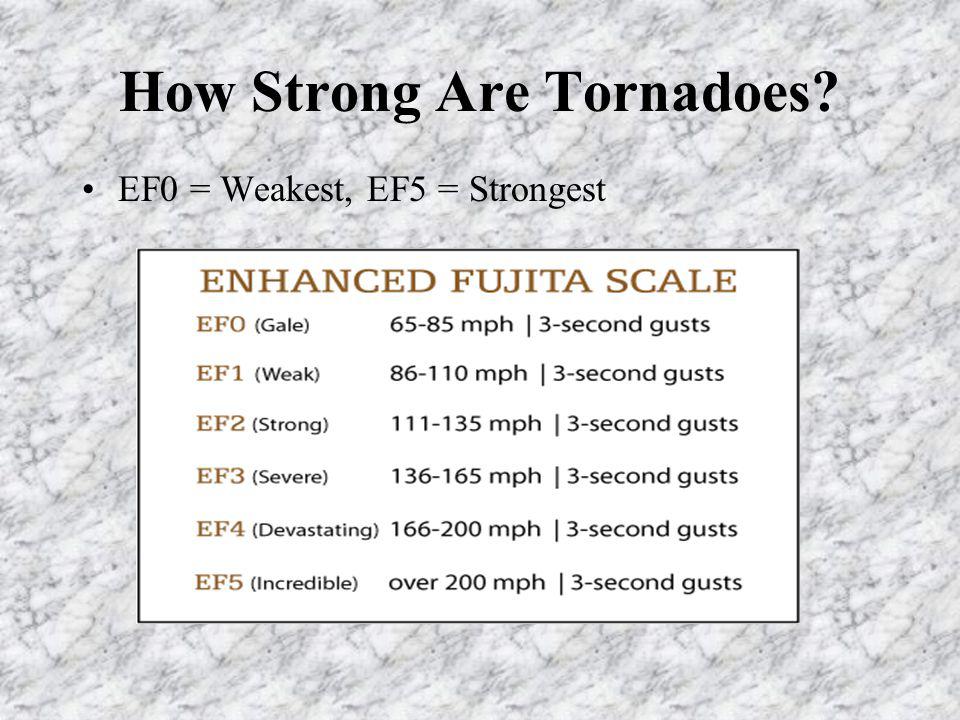 How Strong Are Tornadoes?

• EF0 = Weakest, EF5 = Strongest

ENHANCED FUJITA SCALE

EF0 (Gale) 65-85 mph | 3-second gusts

EF1 (Weak) 86-110 mph | 3-second gusts

EF2 (Strong) 111-135 mph | 3-second gusts

EF3 (Severe) 136-165 mph | 3-second gusts

EF4 (Devastating) 166-200 mph | 3-second gusts

EF5 (Incredible) over 200 mph | 3-second gusts